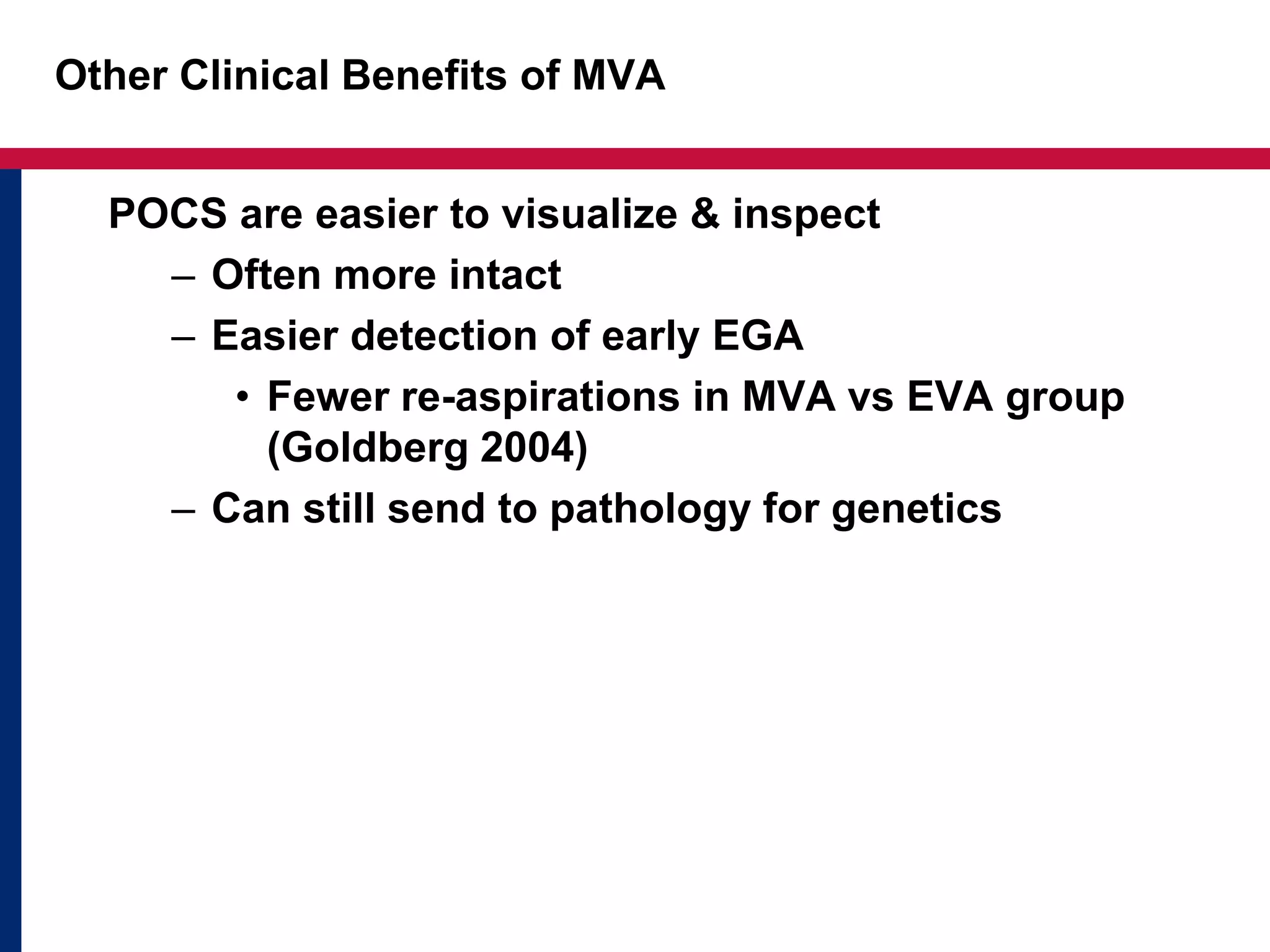 Other Clinical Benefits of MVA

POCS are easier to visualize & inspect

– Often more intact

– Easier detection of early EGA

• Fewer re-aspirations in MVA vs EVA group (Goldberg 2004)

– Can still send to pathology for genetics